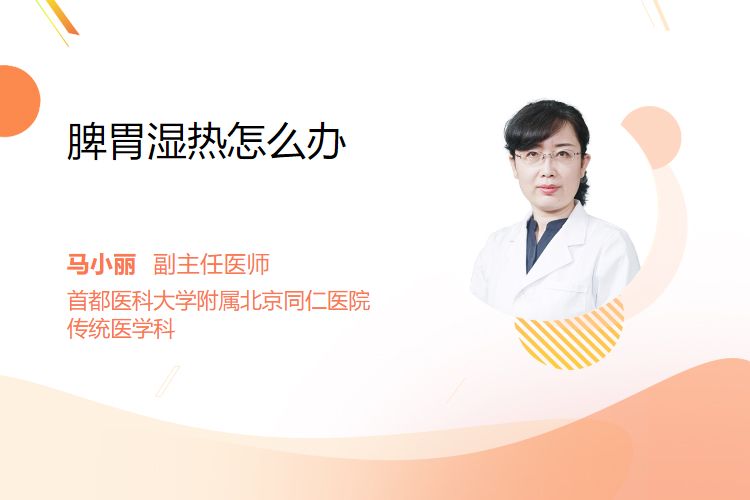 脾胃湿热怎么办

马小丽 副主任医师
首都医科大学附属北京同仁医院
传统医学科